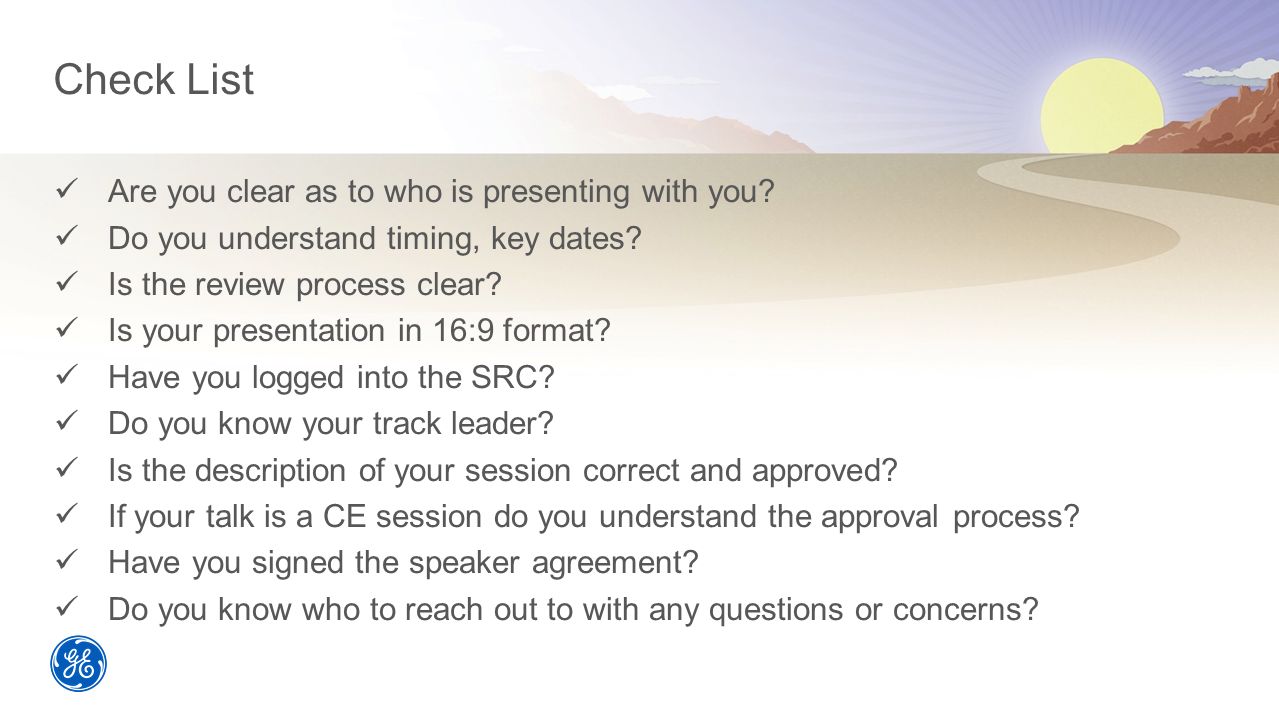 Check List

✓ Are you clear as to who is presenting with you?
✓ Do you understand timing, key dates?
✓ Is the review process clear?
✓ Is your presentation in 16:9 format?
✓ Have you logged into the SRC?
✓ Do you know your track leader?
✓ Is the description of your session correct and approved?
✓ If your talk is a CE session do you understand the approval process?
✓ Have you signed the speaker agreement?
✓ Do you know who to reach out to with any questions or concerns?

GE